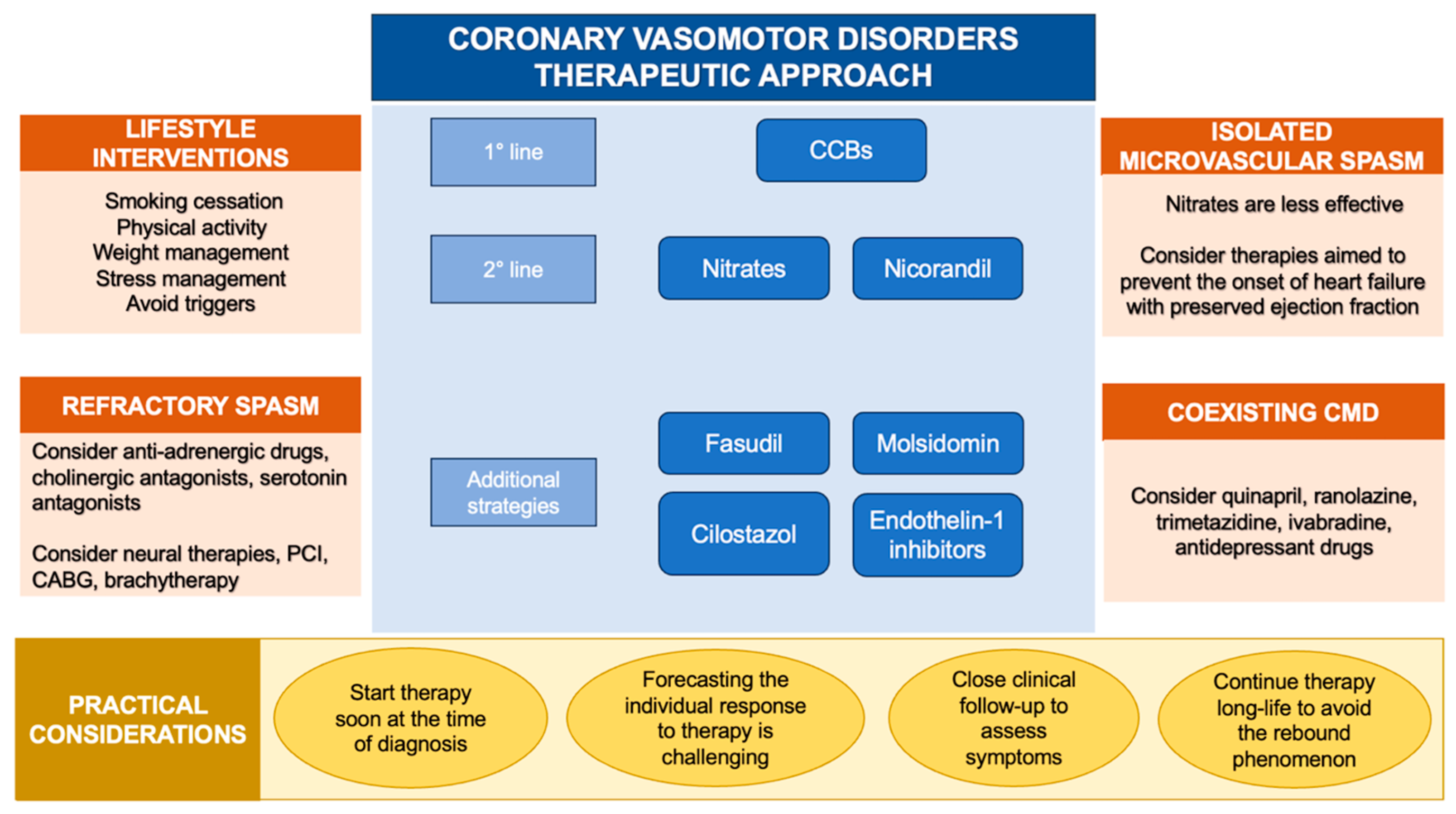 CORONARY VASOMOTOR DISORDERS THERAPEUTIC APPROACH

LIFESTYLE INTERVENTIONS

Smoking cessation
Physical activity
Weight management
Stress management
Avoid triggers

REFRACTORY SPASM

Consider anti-adrenergic drugs, cholinergic antagonists, serotonin antagonists

Consider neural therapies, PCI, CABG, brachytherapy

1° line

CCBs

2° line

Nitrates

Nicorandil

Additional strategies

Fasudil

Molsidomin

Cilostazol

Endothelin-1 inhibitors

ISOLATED MICROVASCULAR SPASM

Nitrates are less effective

Consider therapies aimed to prevent the onset of heart failure with preserved ejection fraction

COEXISTING CMD

Consider quinapril, ranolazine, trimetazidine, ivabradine, antidepressant drugs

PRACTICAL CONSIDERATIONS

Start therapy soon at the time of diagnosis

Forecasting the individual response to therapy is challenging

Close clinical follow-up to assess symptoms

Continue therapy long-life to avoid the rebound phenomenon